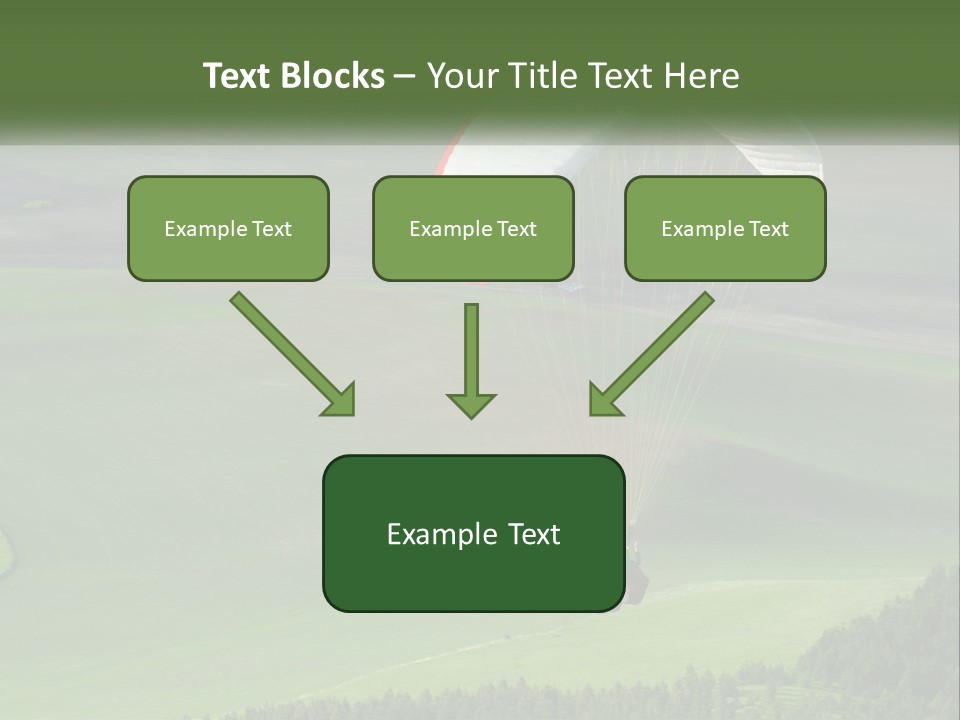 Text Blocks – Your Title Text Here

Example Text

Example Text

Example Text

Example Text